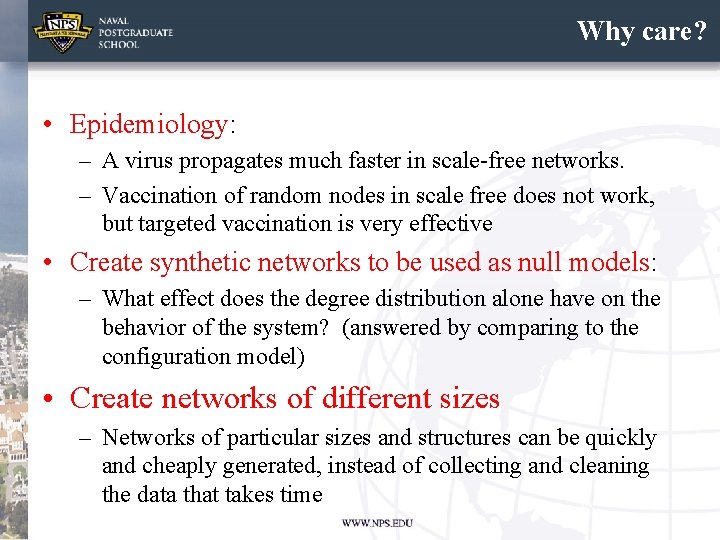 NPS
NAVAL POSTGRADUATE SCHOOL

Why care?

• Epidemiology:
– A virus propagates much faster in scale-free networks.
– Vaccination of random nodes in scale free does not work, but targeted vaccination is very effective

• Create synthetic networks to be used as null models:
– What effect does the degree distribution alone have on the behavior of the system? (answered by comparing to the configuration model)

• Create networks of different sizes
– Networks of particular sizes and structures can be quickly and cheaply generated, instead of collecting and cleaning the data that takes time

WWW.NPS.EDU